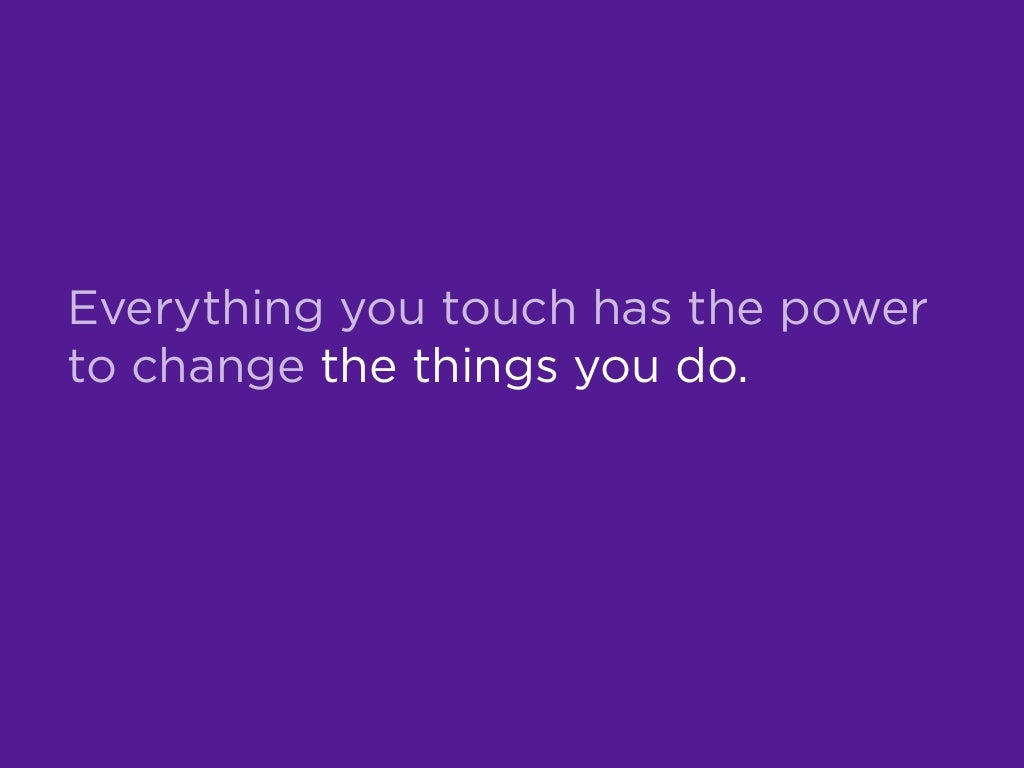 Everything you touch has the power to change the things you do.